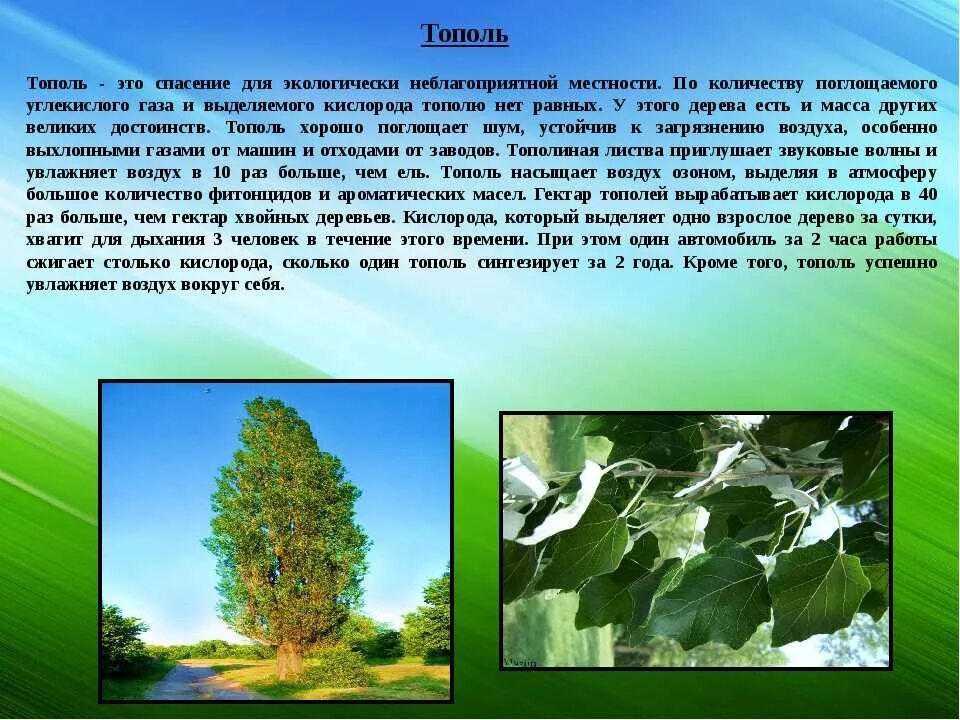 Тополь

Тополь - это спасение для экологически неблагоприятной местности. По количеству поглощаемого углекислого газа и выделяемого кислорода тополю нет равных. У этого дерева есть и масса других великих достоинств. Тополь хорошо поглощает шум, устойчив к загрязнению воздуха, особенно выхлопными газами от машин и отходами от заводов. Тополиная листва приглушает звуковые волны и увлажняет воздух в 10 раз больше, чем ель. Тополь насыщает воздух озоном, выделяя в атмосферу большое количество фитонцидов и ароматических масел. Гектар тополей вырабатывает кислорода в 40 раз больше, чем гектар хвойных деревьев. Кислорода, который выделяет одно взрослое дерево за сутки, хватит для дыхания 3 человек в течение этого времени. При этом один автомобиль за 2 часа работы сжигает столько кислорода, сколько один тополь синтезирует за 2 года. Кроме того, тополь успешно увлажняет воздух вокруг себя.